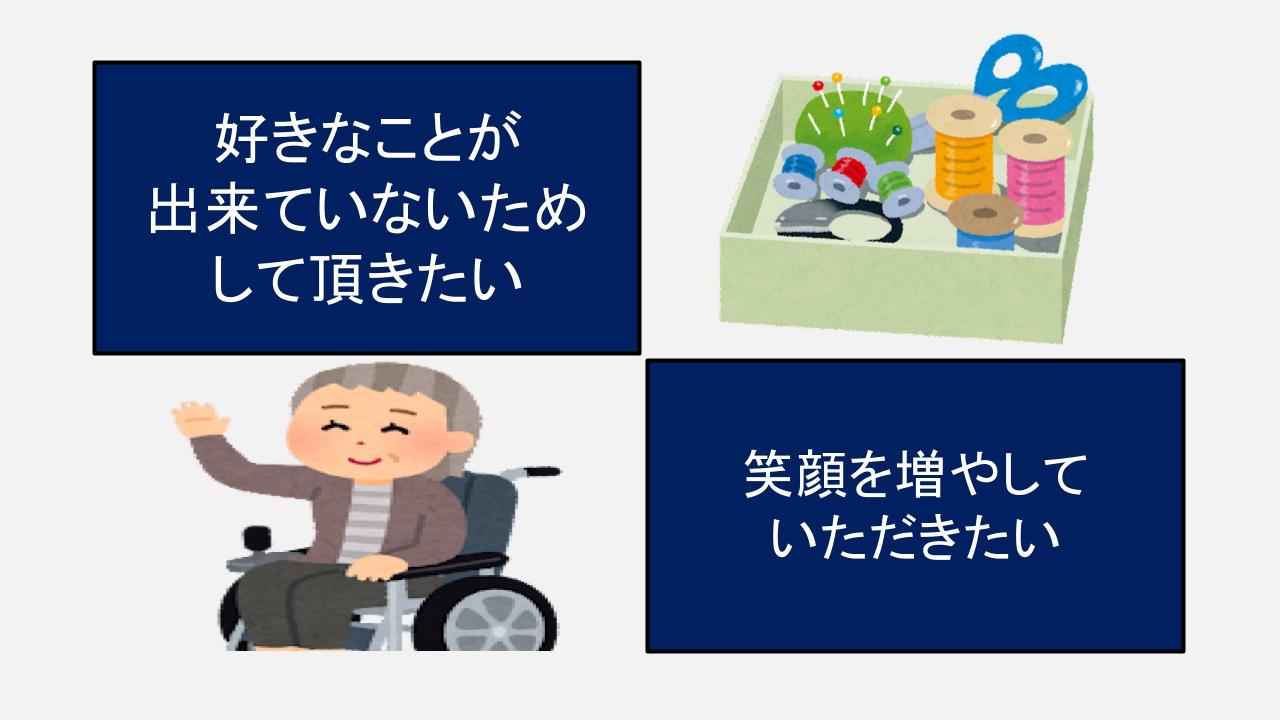 好きなことが
出来ていないため
して頂きたい

笑顔を増やして
いただきたい